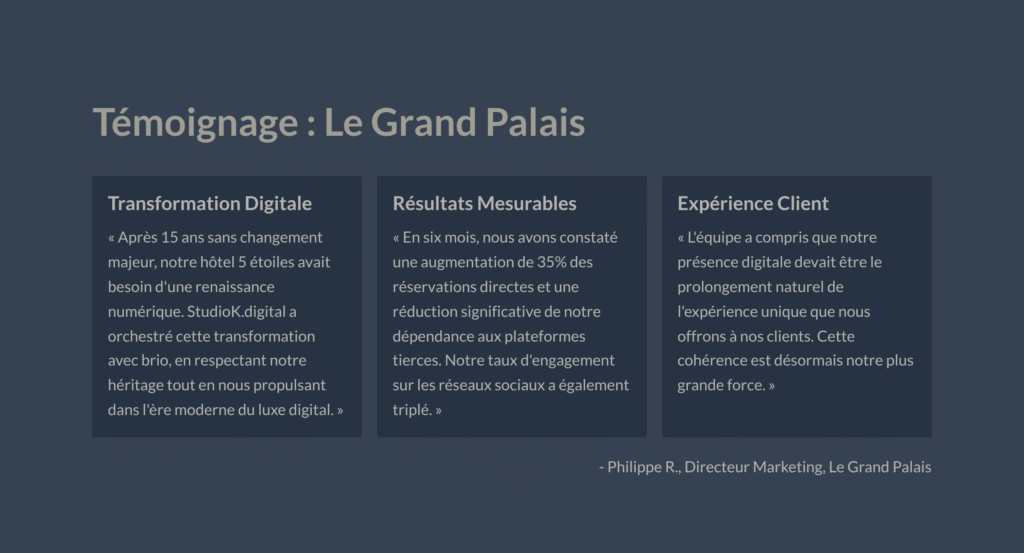 Témoignage : Le Grand Palais

Transformation Digitale

« Après 15 ans sans changement majeur, notre hôtel 5 étoiles avait besoin d'une renaissance numérique. StudioK.digital a orchestré cette transformation avec brio, en respectant notre héritage tout en nous propulsant dans l'ère moderne du luxe digital. »

Résultats Mesurables

« En six mois, nous avons constaté une augmentation de 35% des réservations directes et une réduction significative de notre dépendance aux plateformes tierces. Notre taux d'engagement sur les réseaux sociaux a également triplé. »

Expérience Client

« L'équipe a compris que notre présence digitale devait être le prolongement naturel de l'expérience unique que nous offrons à nos clients. Cette cohérence est désormais notre plus grande force. »

- Philippe R., Directeur Marketing, Le Grand Palais